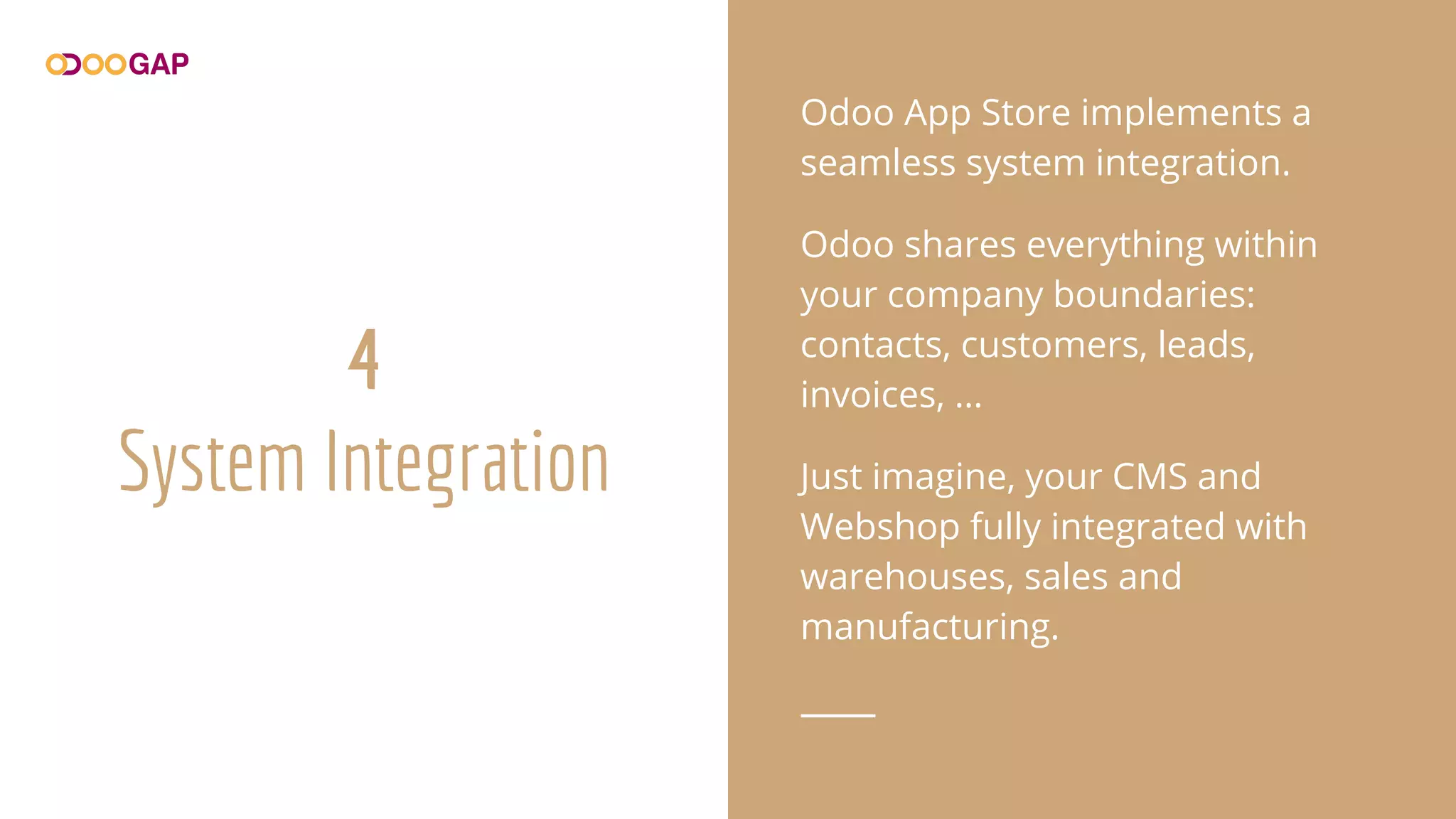 ODOOGAP

4

System Integration

Odoo App Store implements a seamless system integration.

Odoo shares everything within your company boundaries: contacts, customers, leads, invoices, ...

Just imagine, your CMS and Webshop fully integrated with warehouses, sales and manufacturing.